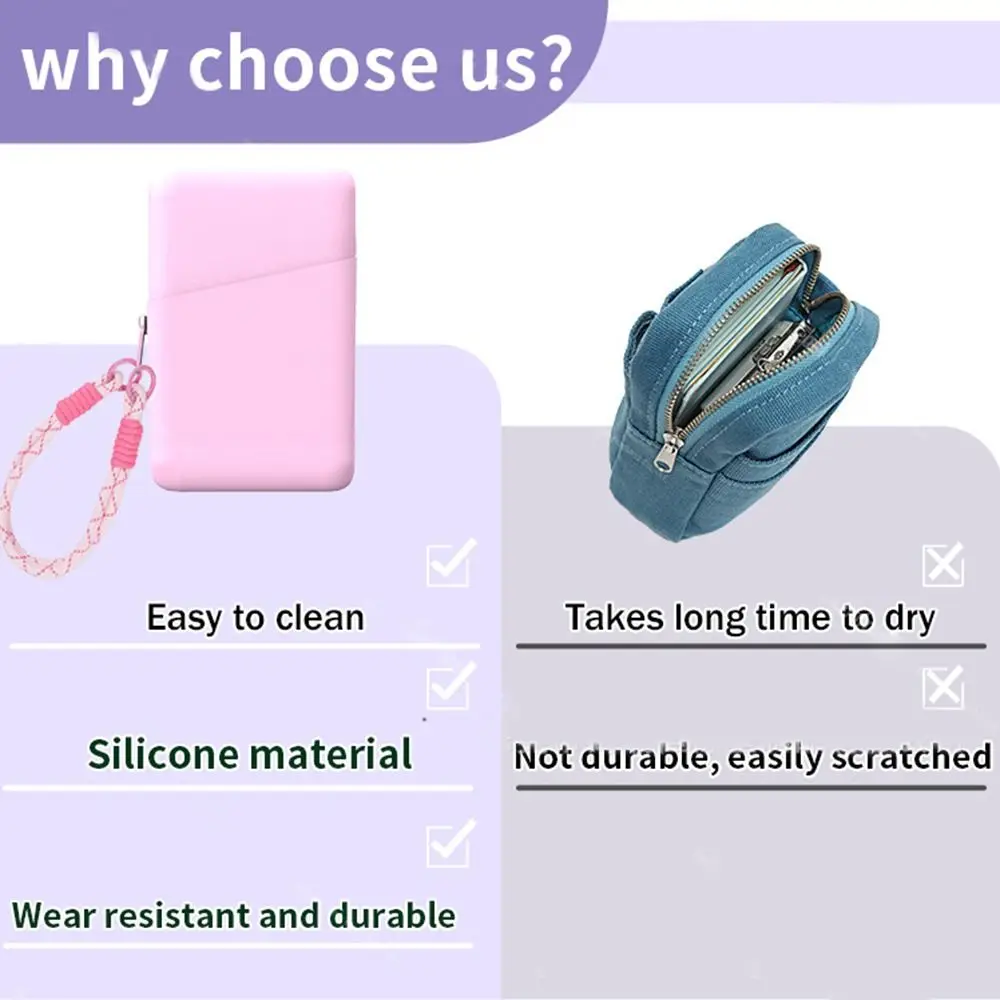 why choose us?

Easy to clean

Silicone material

Wear resistant and durable

Takes long time to dry

Not durable, easily scratched